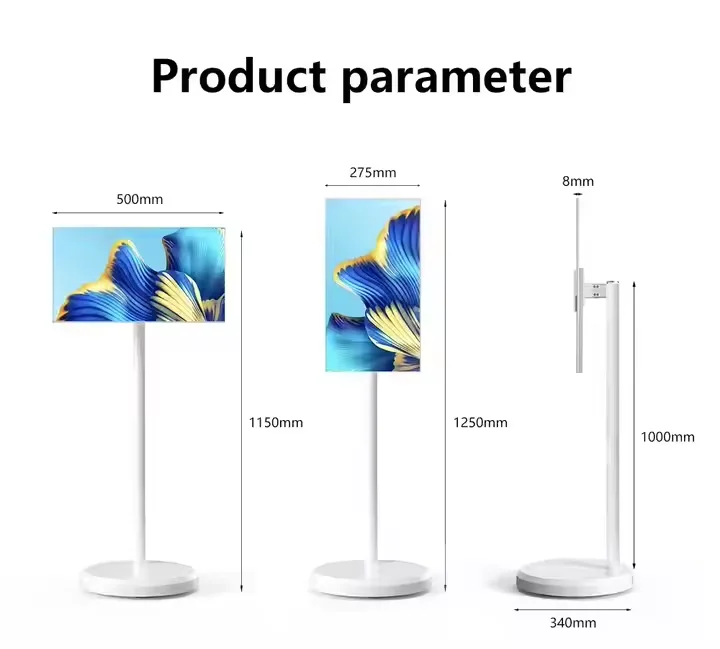 Product parameter

500mm

1150mm

275mm

1250mm

8mm

1000mm

340mm